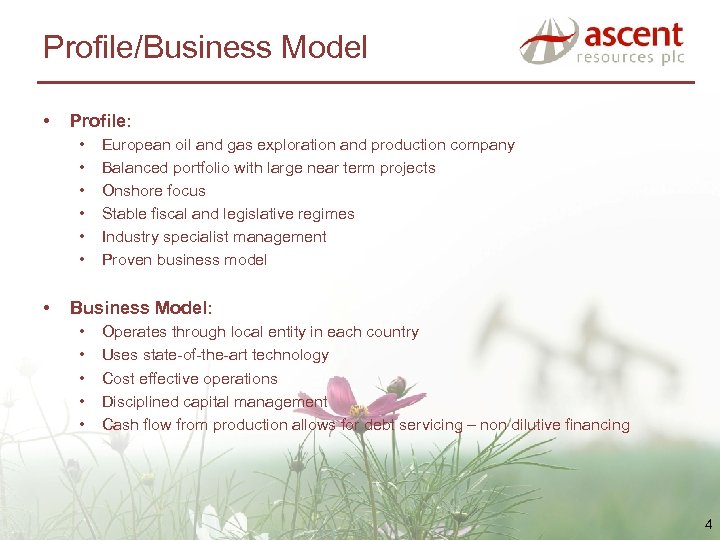 Profile/Business Model

ascent resources plc

• Profile:
  • European oil and gas exploration and production company
  • Balanced portfolio with large near term projects
  • Onshore focus
  • Stable fiscal and legislative regimes
  • Industry specialist management
  • Proven business model

• Business Model:
  • Operates through local entity in each country
  • Uses state-of-the-art technology
  • Cost effective operations
  • Disciplined capital management
  • Cash flow from production allows for debt servicing – non dilutive financing

4